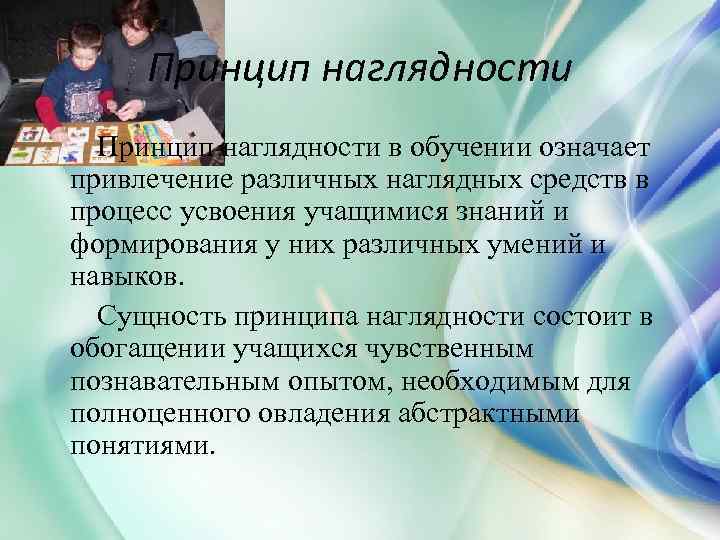 Принцип наглядности

Принцип наглядности в обучении означает привлечение различных наглядных средств в процесс усвоения учащимися знаний и формирования у них различных умений и навыков.

Сущность принципа наглядности состоит в обогащении учащихся чувственным познавательным опытом, необходимым для полноценного овладения абстрактными понятиями.